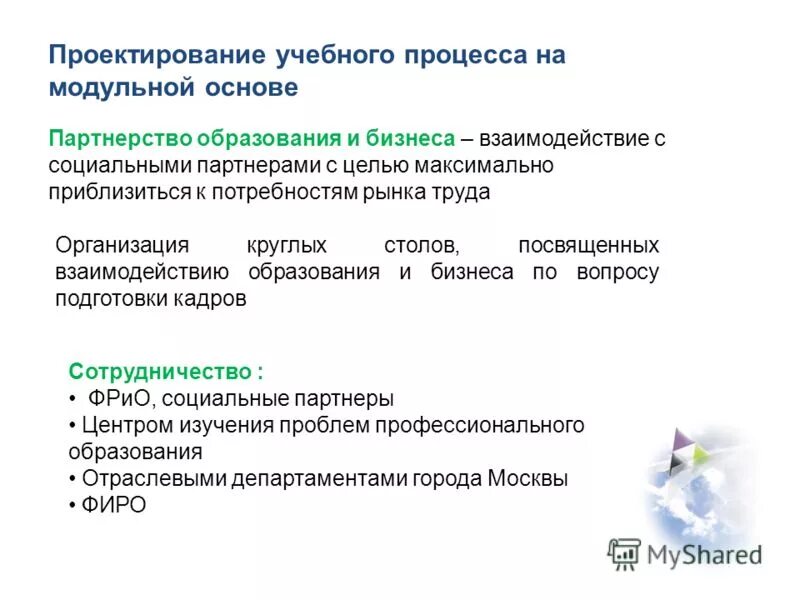 Проектирование учебного процесса на модульной основе

Партнерство образования и бизнеса – взаимодействие с социальными партнерами с целью максимально приблизиться к потребностям рынка труда

Организация круглых столов, посвященных взаимодействию образования и бизнеса по вопросу подготовки кадров

Сотрудничество :
• ФРиО, социальные партнеры
• Центром изучения проблем профессионального образования
• Отраслевыми департаментами города Москвы
• ФИРО

MyShared